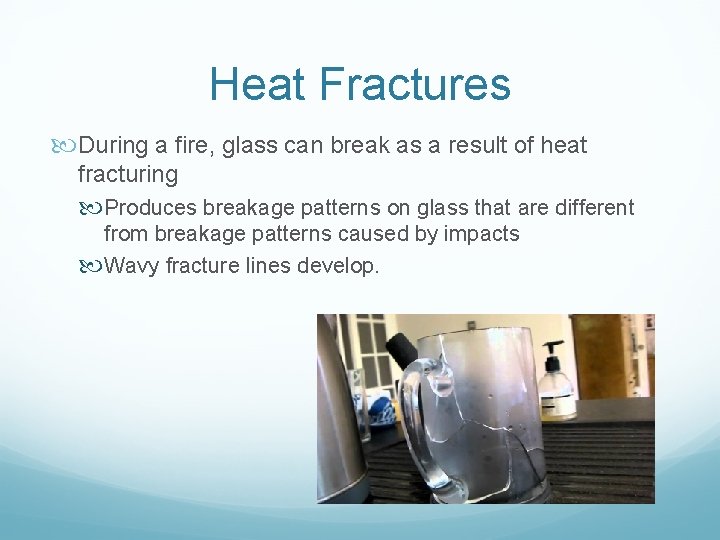 Heat Fractures

During a fire, glass can break as a result of heat fracturing

Produces breakage patterns on glass that are different from breakage patterns caused by impacts

Wavy fracture lines develop.